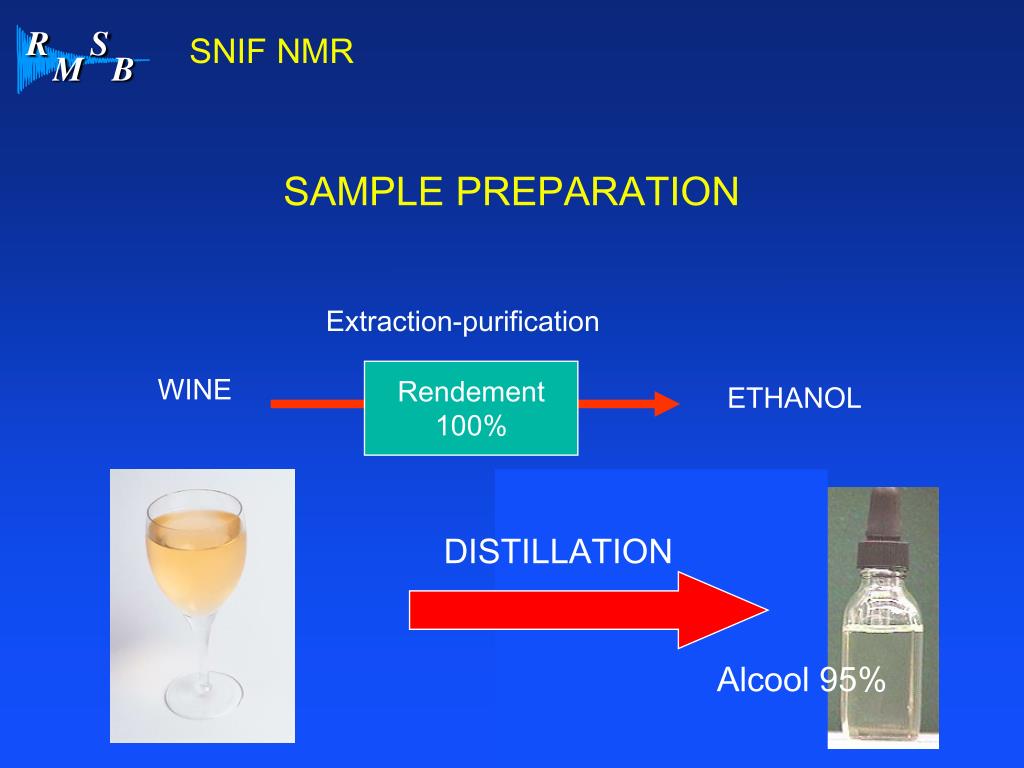 R S
M B

SNIF NMR

SAMPLE PREPARATION

Extraction-purification

WINE

Rendement 100%

ETHANOL

DISTILLATION

Alcool 95%